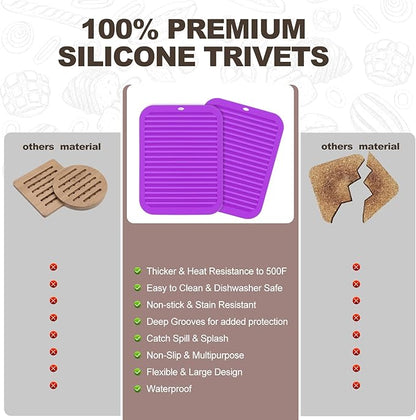 100% PREMIUM SILICONE TRIVETS

others material

Thicker & Heat Resistance to 500F
Easy to Clean & Dishwasher Safe
Non-stick & Stain Resistant
Deep Grooves for added protection
Catch Spill & Splash
Non-Slip & Multipurpose
Flexible & Large Design
Waterproof

others material